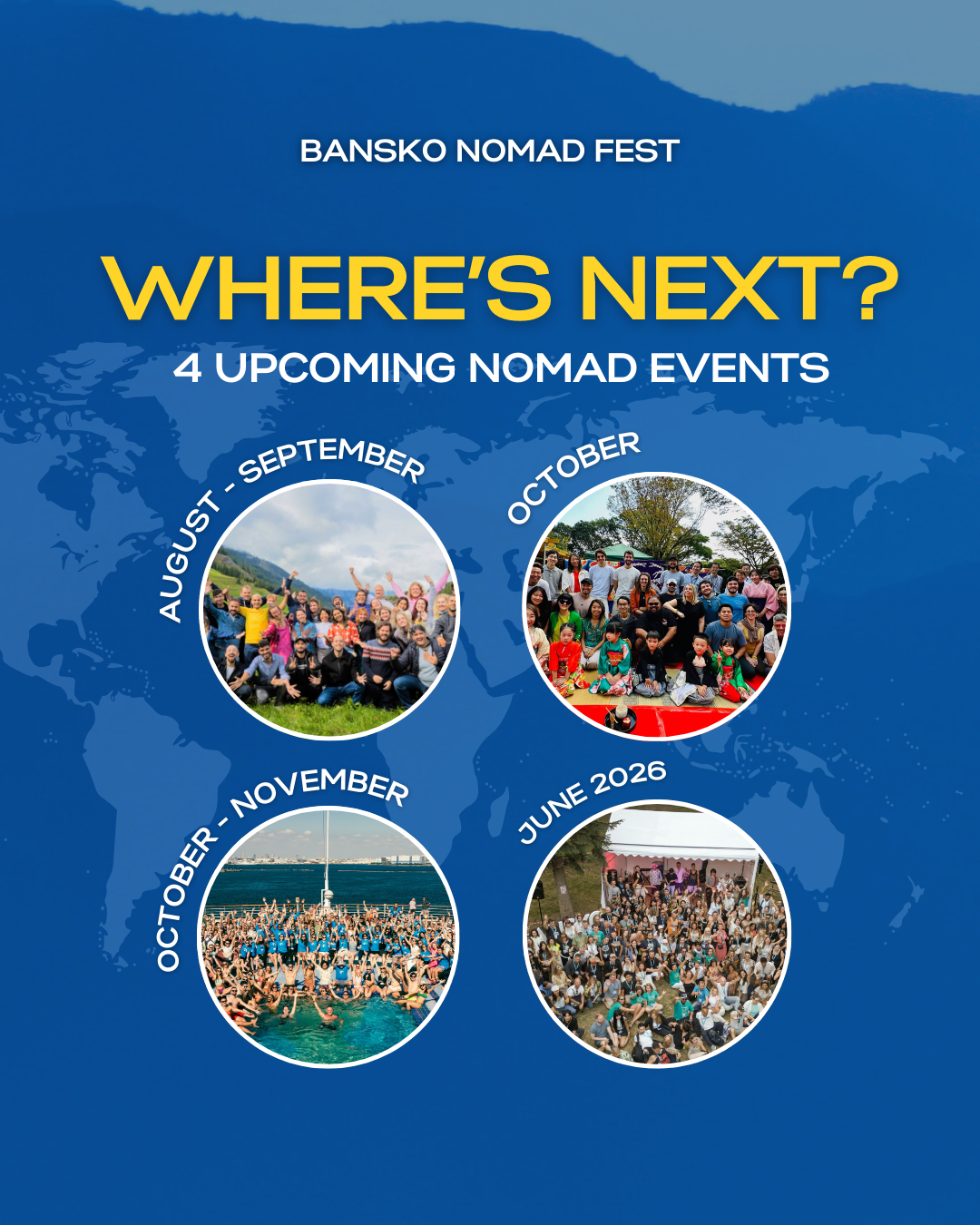 BANSKO NOMAD FEST

WHERE'S NEXT?
4 UPCOMING NOMAD EVENTS

AUGUST - SEPTEMBER

OCTOBER

OCTOBER - NOVEMBER

JUNE 2026